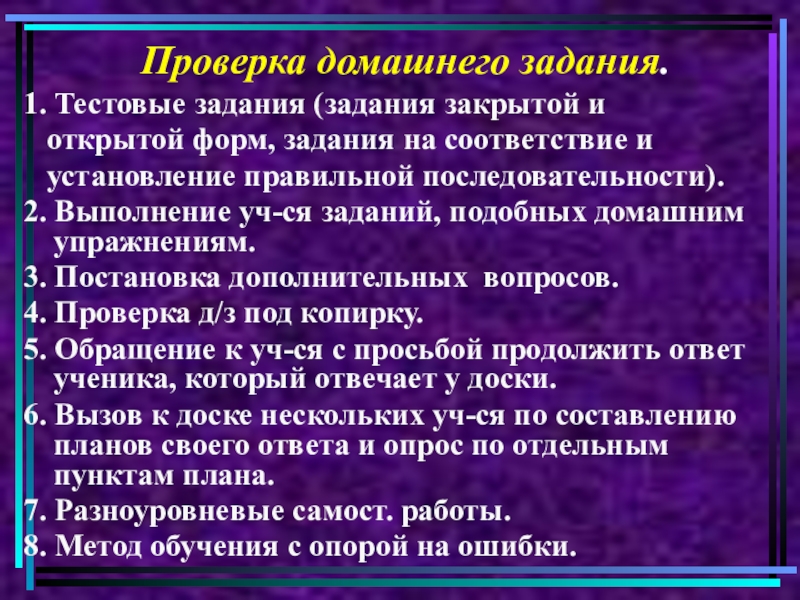 Проверка домашнего задания.

1. Тестовые задания (задания закрытой и открытой форм, задания на соответствие и установление правильной последовательности).
2. Выполнение уч-ся заданий, подобных домашним упражнениям.
3. Постановка дополнительных вопросов.
4. Проверка д/з под копирку.
5. Обращение к уч-ся с просьбой продолжить ответ ученика, который отвечает у доски.
6. Вызов к доске нескольких уч-ся по составлению планов своего ответа и опрос по отдельным пунктам плана.
7. Разноуровневые самост. работы.
8. Метод обучения с опорой на ошибки.